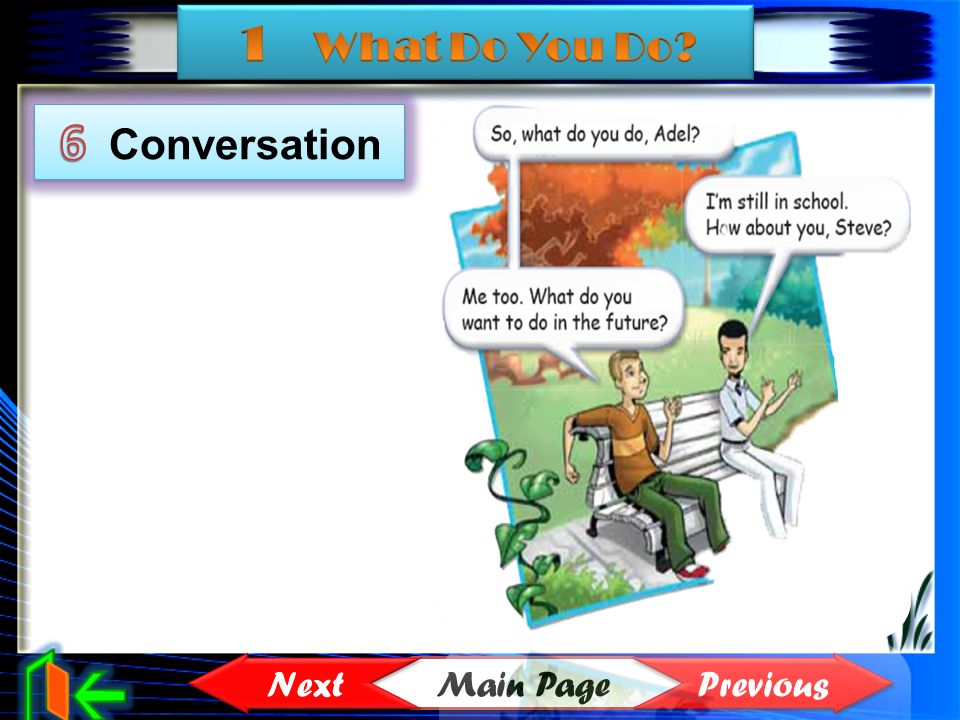 1 What Do You Do?

6 Conversation

So, what do you do, Adel?

I'm still in school. How about you, Steve?

Me too. What do you want to do in the future?

Next

Main Page

Previous